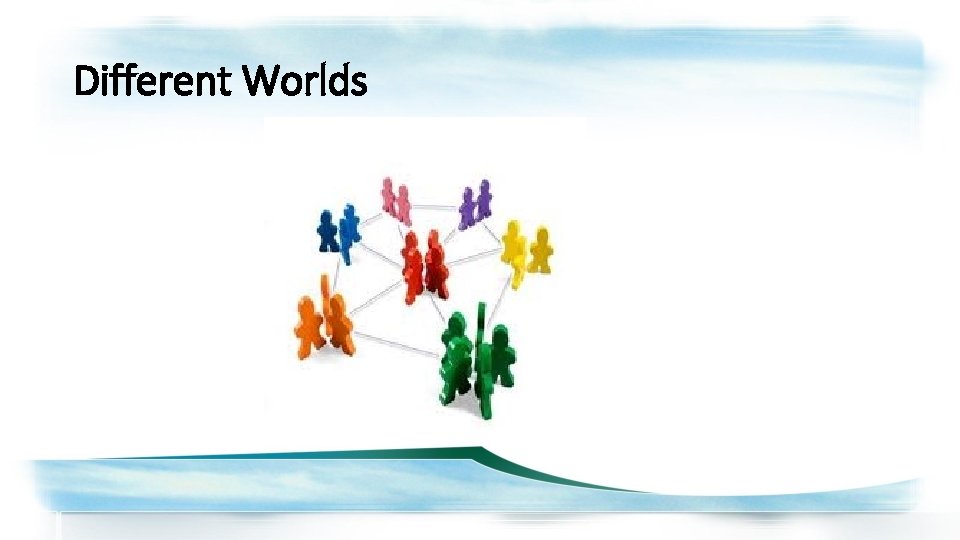 Different Worlds